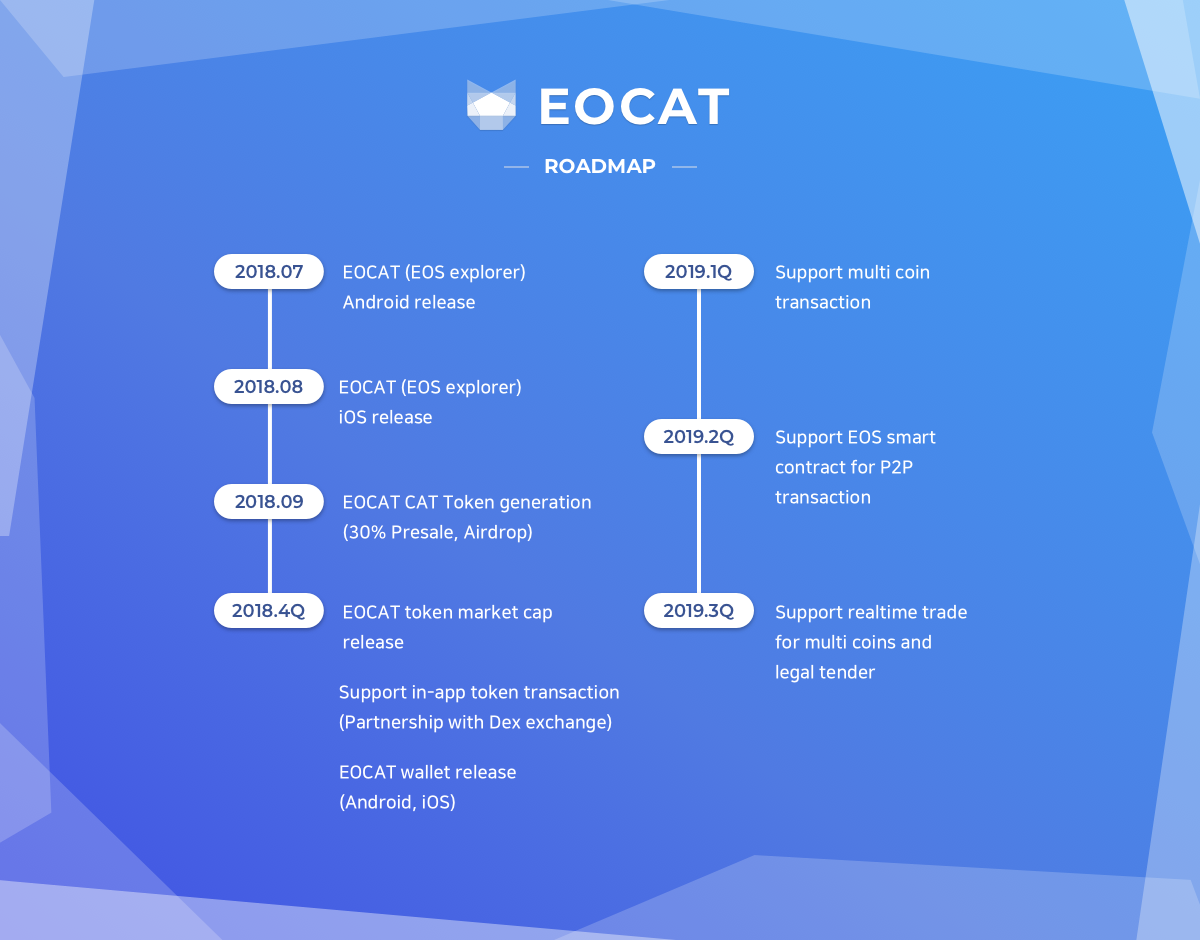 EOCAT

ROADMAP

2018.07
EOCAT (EOS explorer) Android release

2018.08
EOCAT (EOS explorer) iOS release

2018.09
EOCAT CAT Token generation (30% Presale, Airdrop)

2018.4Q
EOCAT token market cap release

Support in-app token transaction (Partnership with Dex exchange)

EOCAT wallet release (Android, iOS)

2019.1Q
Support multi coin transaction

2019.2Q
Support EOS smart contract for P2P transaction

2019.3Q
Support realtime trade for multi coins and legal tender